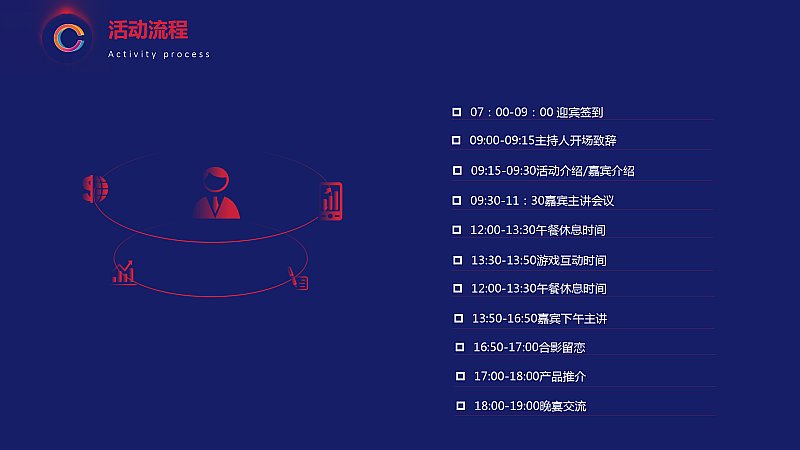 活动流程
Activity process

07：00-09：00 迎宾签到
09:00-09:15主持人开场致辞
09:15-09:30活动介绍/嘉宾介绍
09:30-11：30嘉宾主讲会议
12:00-13:30午餐休息时间
13:30-13:50游戏互动时间
12:00-13:30午餐休息时间
13:50-16:50嘉宾下午主讲
16:50-17:00合影留恋
17:00-18:00产品推介
18:00-19:00晚宴交流